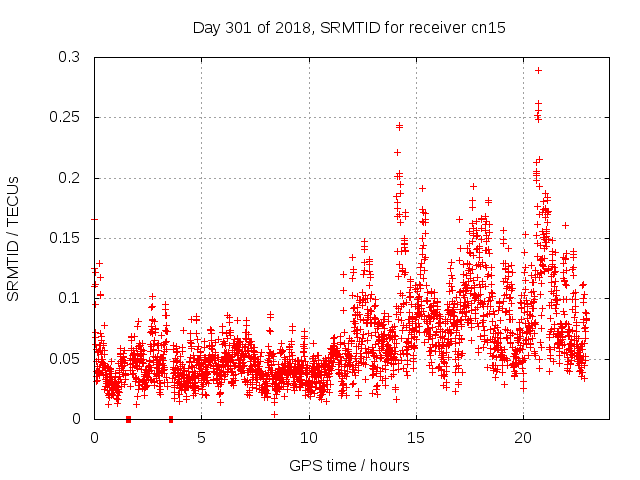 Day 301 of 2018, SRMTID for receiver cn15

SRMTID / TECUs

0.3
0.25
0.2
0.15
0.1
0.05
0

0
5
10
15
20

GPS time / hours